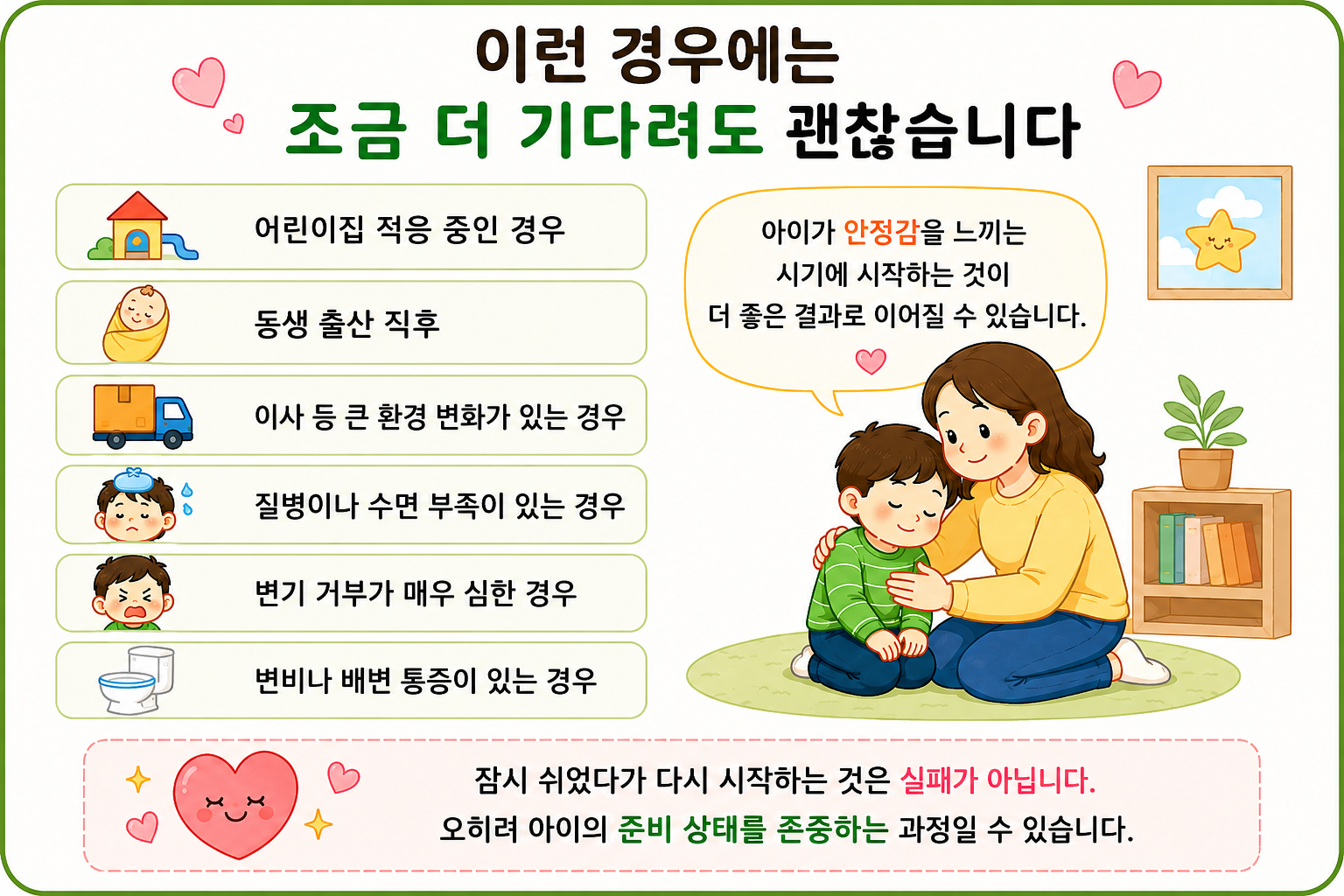 이런 경우에는
조금 더 기다려도 괜찮습니다

어린이집 적응 중인 경우

동생 출산 직후

이사 등 큰 환경 변화가 있는 경우

질병이나 수면 부족이 있는 경우

변기 거부가 매우 심한 경우

변비나 배변 통증이 있는 경우

아이가 안정감을 느끼는 시기에 시작하는 것이 더 좋은 결과로 이어질 수 있습니다.

잠시 쉬었다가 다시 시작하는 것은 실패가 아닙니다.
오히려 아이의 준비 상태를 존중하는 과정일 수 있습니다.